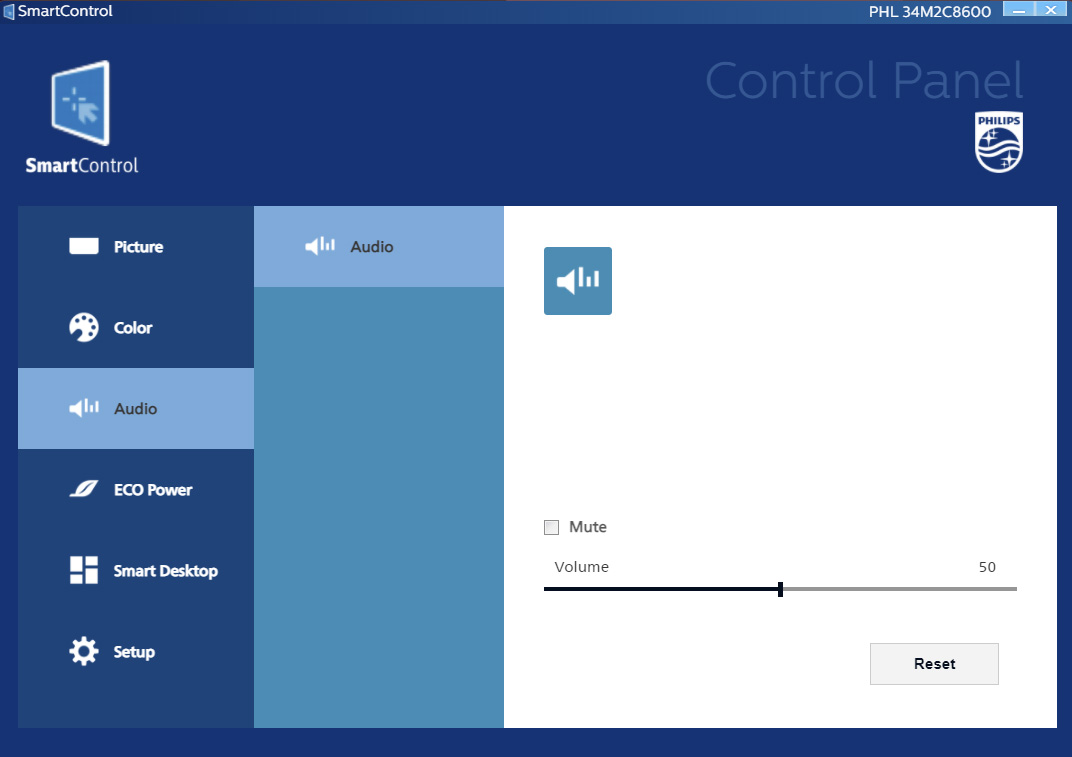 SmartControl
PHL 34M2C8600

SmartControl

Control Panel

PHILIPS

Picture

Color

Audio

ECO Power

Smart Desktop

Setup

Audio

Mute

Volume 50

Reset